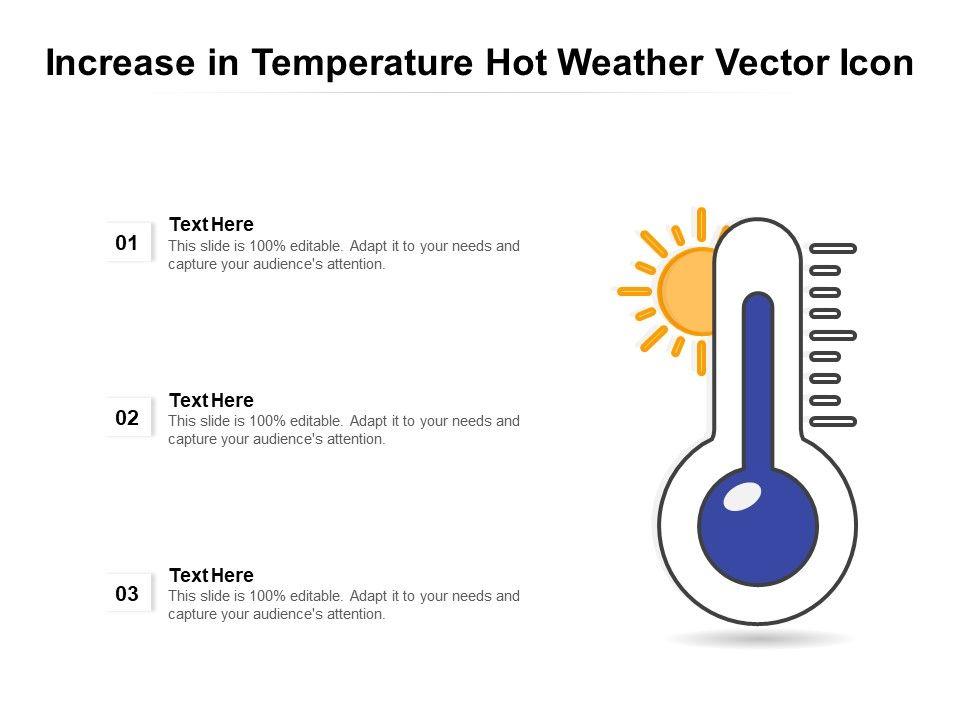 Increase in Temperature Hot Weather Vector Icon

01

Text Here
This slide is 100% editable. Adapt it to your needs and capture your audience's attention.

02

Text Here
This slide is 100% editable. Adapt it to your needs and capture your audience's attention.

03

Text Here
This slide is 100% editable. Adapt it to your needs and capture your audience's attention.